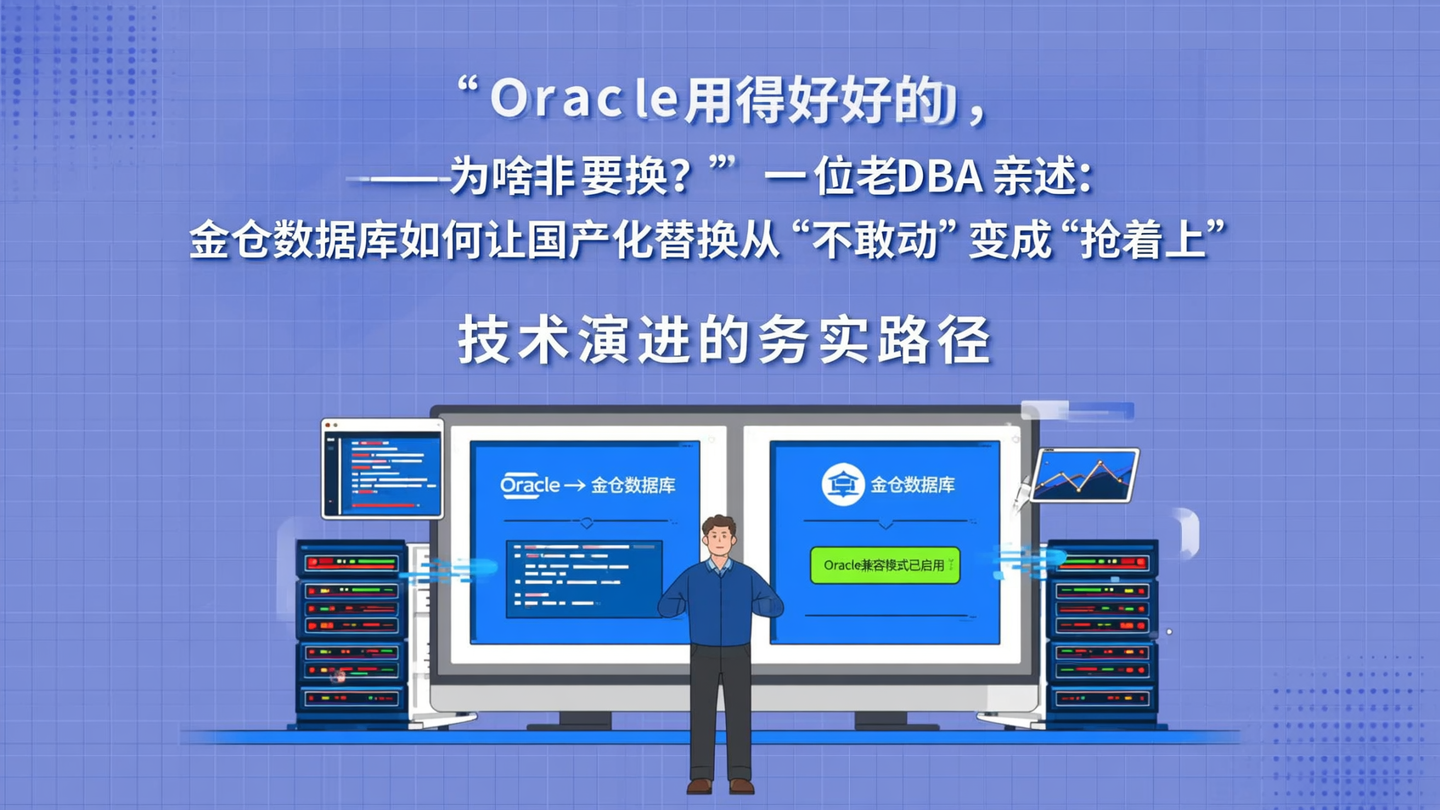 “Oracle用得好好的，
——为啥非要换？” 一位老DBA 亲述：
金仓数据库如何让国产化替换从“不敢动”变成“抢着上”

技术演进的务实路径

Oracle → 金仓数据库

金仓数据库

Oracle兼容模式已启用